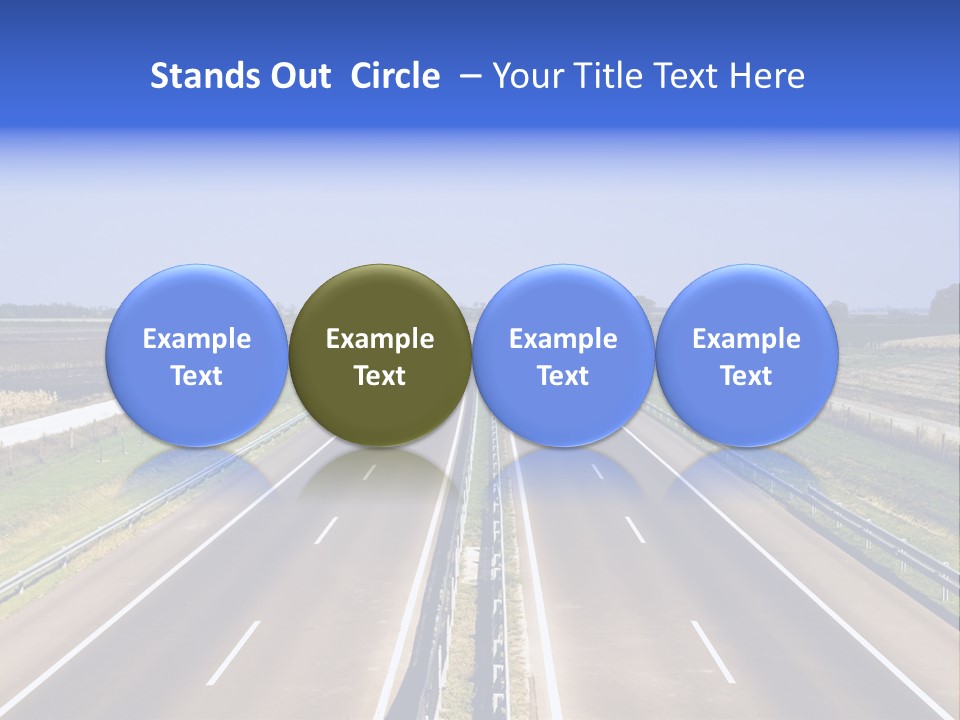 Stands Out Circle – Your Title Text Here

Example Text

Example Text

Example Text

Example Text